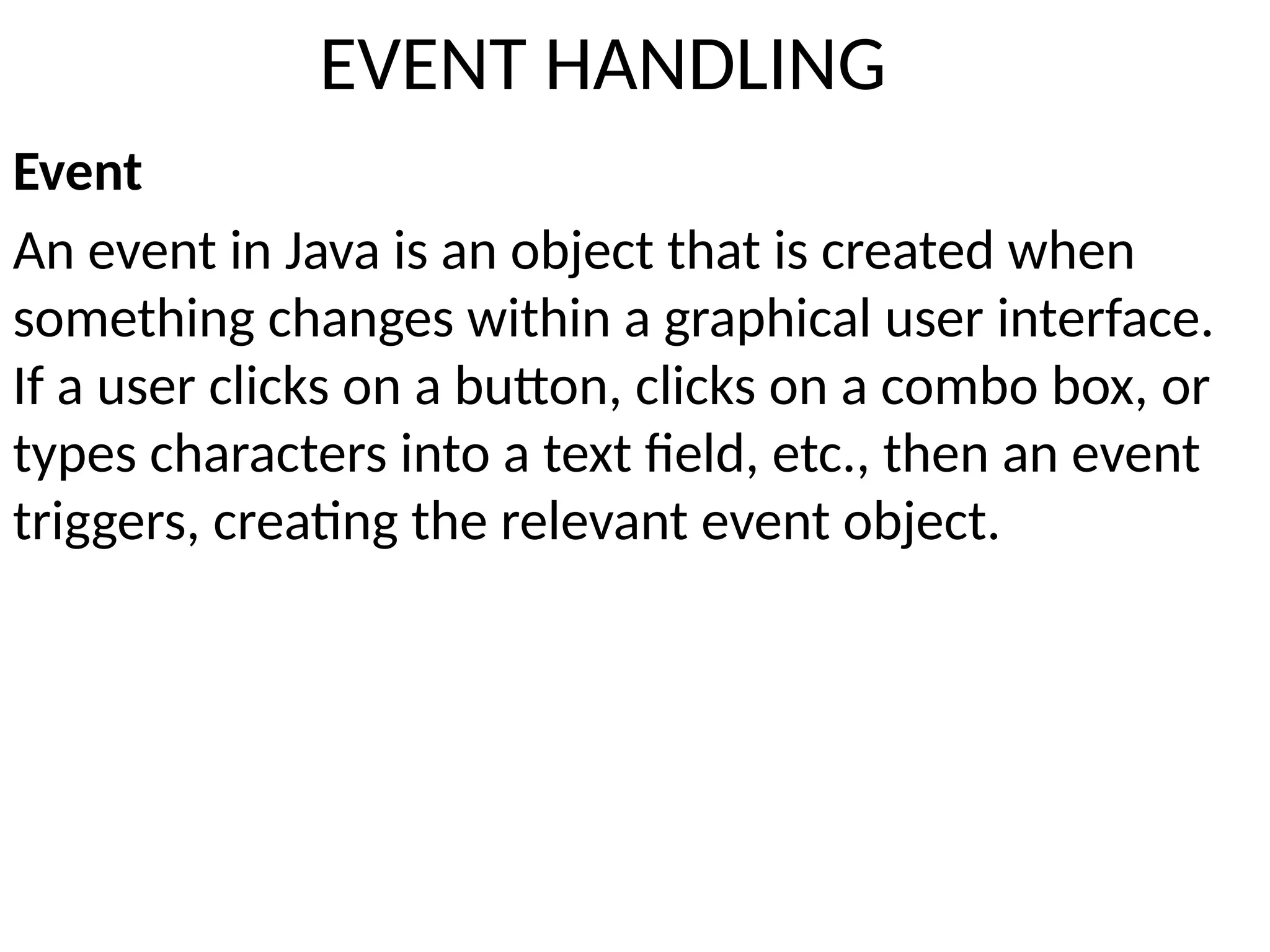 EVENT HANDLING

Event

An event in Java is an object that is created when something changes within a graphical user interface. If a user clicks on a button, clicks on a combo box, or types characters into a text field, etc., then an event triggers, creating the relevant event object.